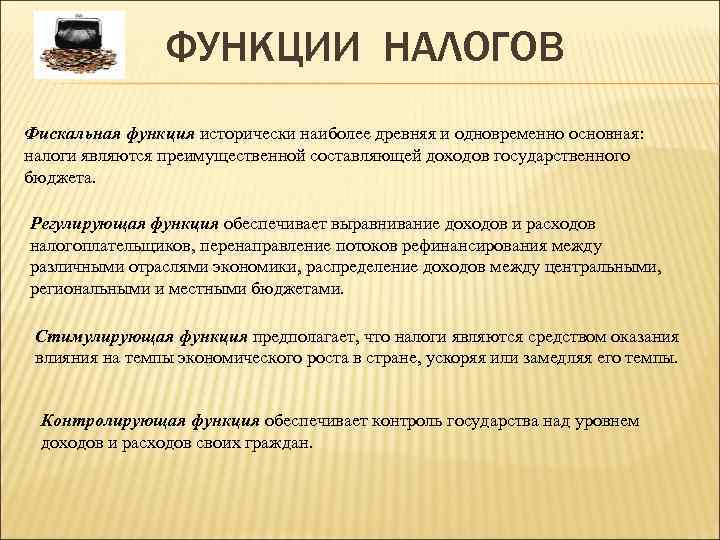 ФУНКЦИИ НАЛОГОВ

Фискальная функция исторически наиболее древняя и одновременно основная: налоги являются преимущественной составляющей доходов государственного бюджета.

Регулирующая функция обеспечивает выравнивание доходов и расходов налогоплательщиков, перенаправление потоков рефинансирования между различными отраслями экономики, распределение доходов между центральными, региональными и местными бюджетами.

Стимулирующая функция предполагает, что налоги являются средством оказания влияния на темпы экономического роста в стране, ускоряя или замедляя его темпы.

Контролирующая функция обеспечивает контроль государства над уровнем доходов и расходов своих граждан.